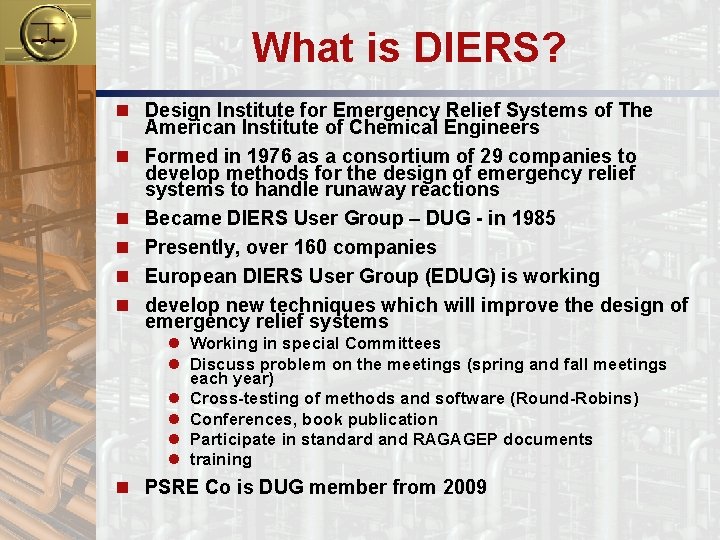 What is DIERS?

Design Institute for Emergency Relief Systems of The American Institute of Chemical Engineers

Formed in 1976 as a consortium of 29 companies to develop methods for the design of emergency relief systems to handle runaway reactions

Became DIERS User Group – DUG - in 1985

Presently, over 160 companies

European DIERS User Group (EDUG) is working

develop new techniques which will improve the design of emergency relief systems

Working in special Committees

Discuss problem on the meetings (spring and fall meetings each year)

Cross-testing of methods and software (Round-Robins)

Conferences, book publication

Participate in standard and RAGAGEP documents

training

PSRE Co is DUG member from 2009